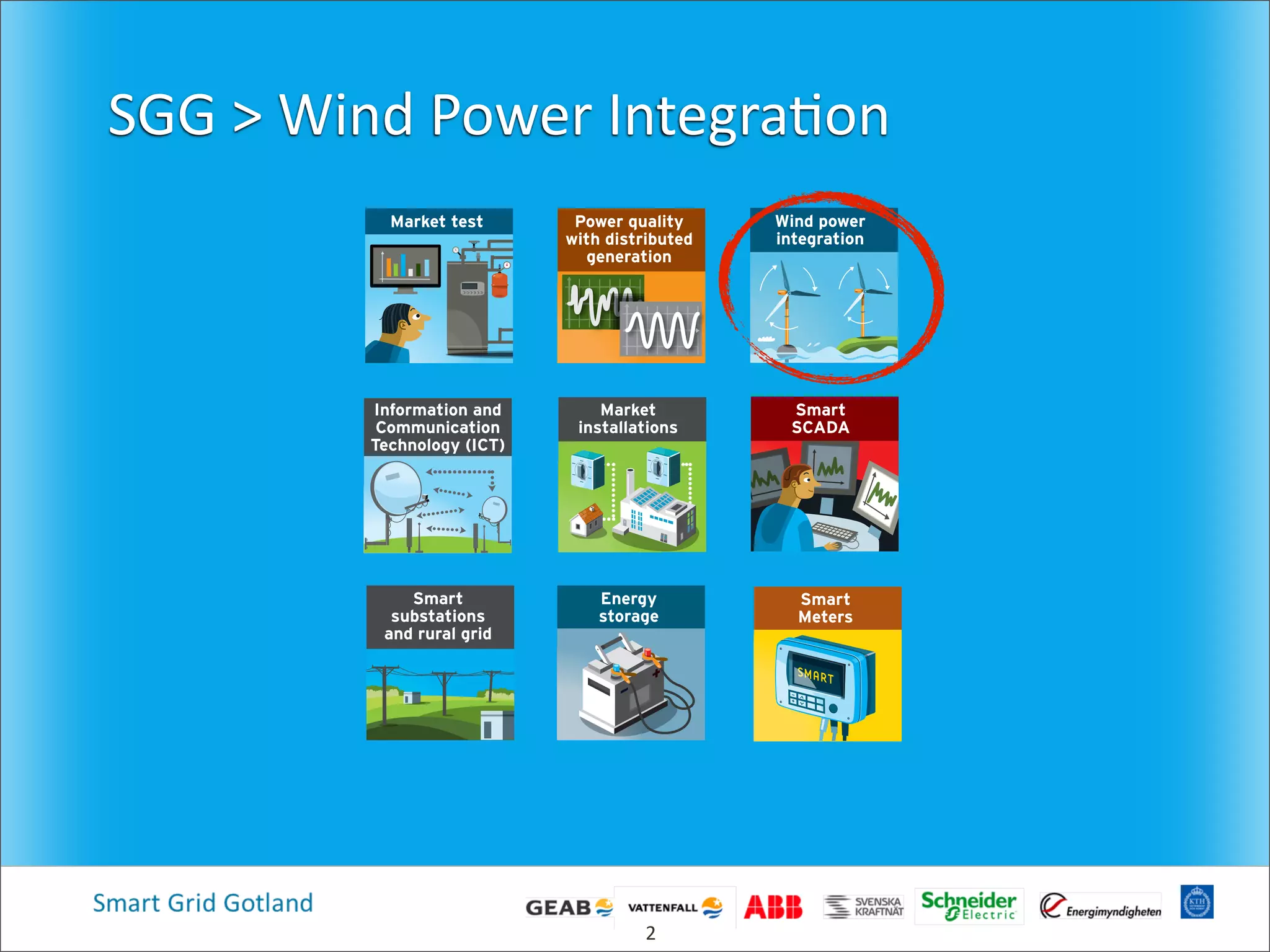 SGG > Wind Power Integration

Market test

Power quality with distributed generation

Wind power integration

Information and Communication Technology (ICT)

Market installations

Smart SCADA

Smart substations and rural grid

Energy storage

Smart Meters

SMART

Smart Grid Gotland

GEAB

VATTENFALL

ABB

SVENSKA KRAFTNÄT

Schneider Electric

Energimyndigheten

KTH

2